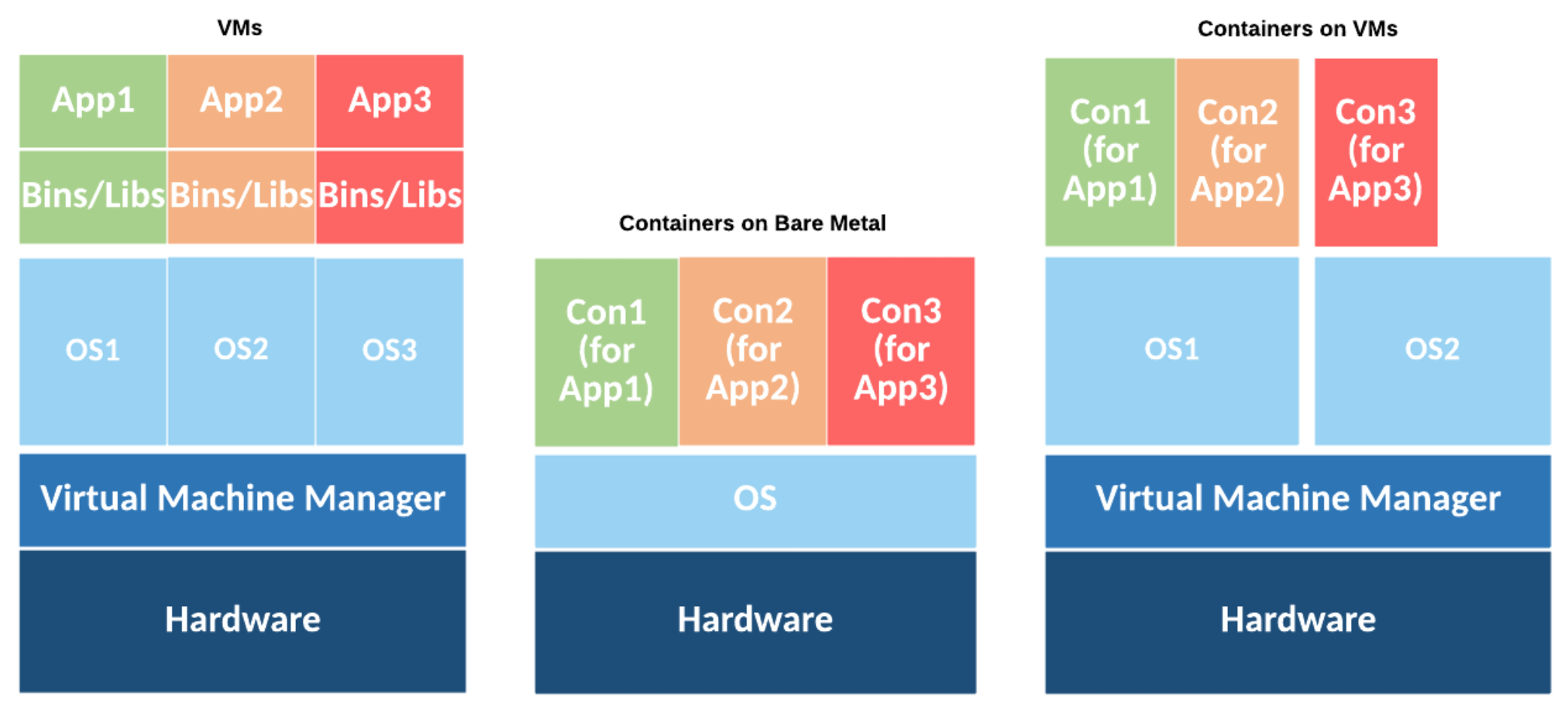 VMs

App1 App2 App3

Bins/Libs Bins/Libs Bins/Libs

OS1 OS2 OS3

Virtual Machine Manager

Hardware

Containers on Bare Metal

Con1 (for App1) Con2 (for App2) Con3 (for App3)

OS

Hardware

Containers on VMs

Con1 (for App1) Con2 (for App2) Con3 (for App3)

OS1 OS2

Virtual Machine Manager

Hardware